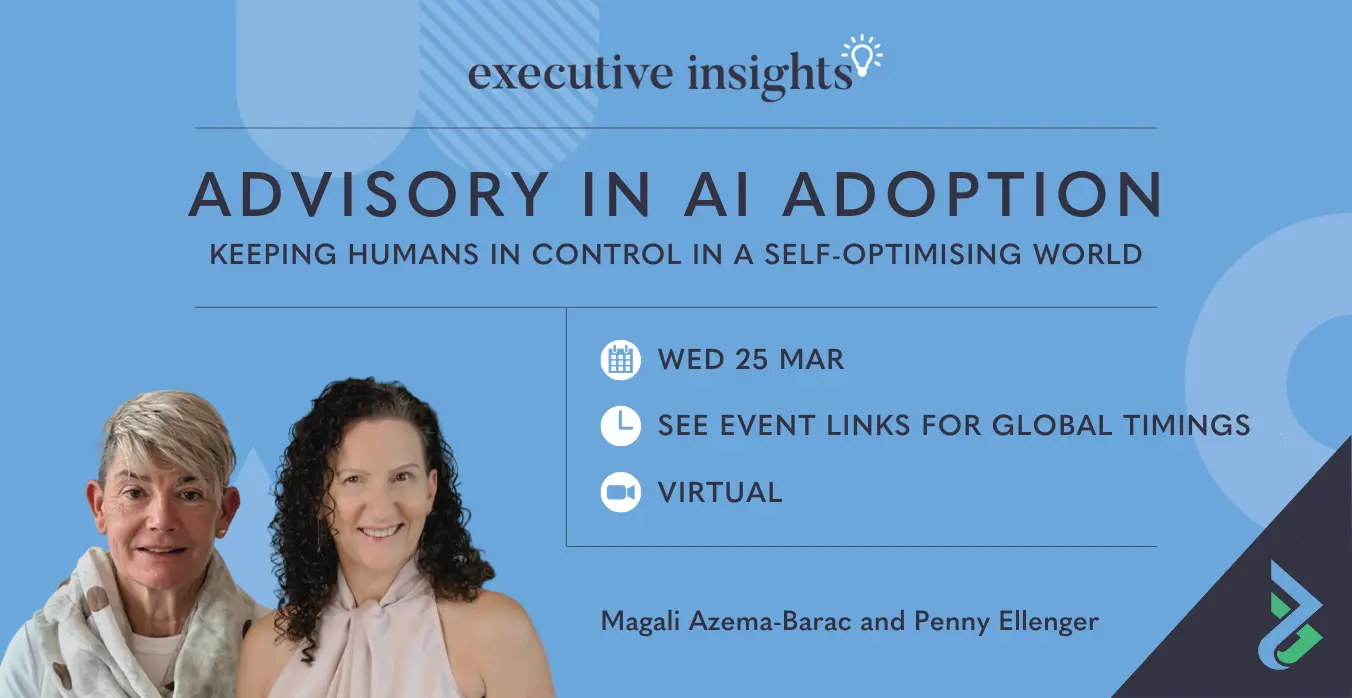 executive insights

ADVISORY IN AI ADOPTION

KEEPING HUMANS IN CONTROL IN A SELF-OPTIMISING WORLD

WED 25 MAR

SEE EVENT LINKS FOR GLOBAL TIMINGS

VIRTUAL

Magali Azema-Barac and Penny Ellenger